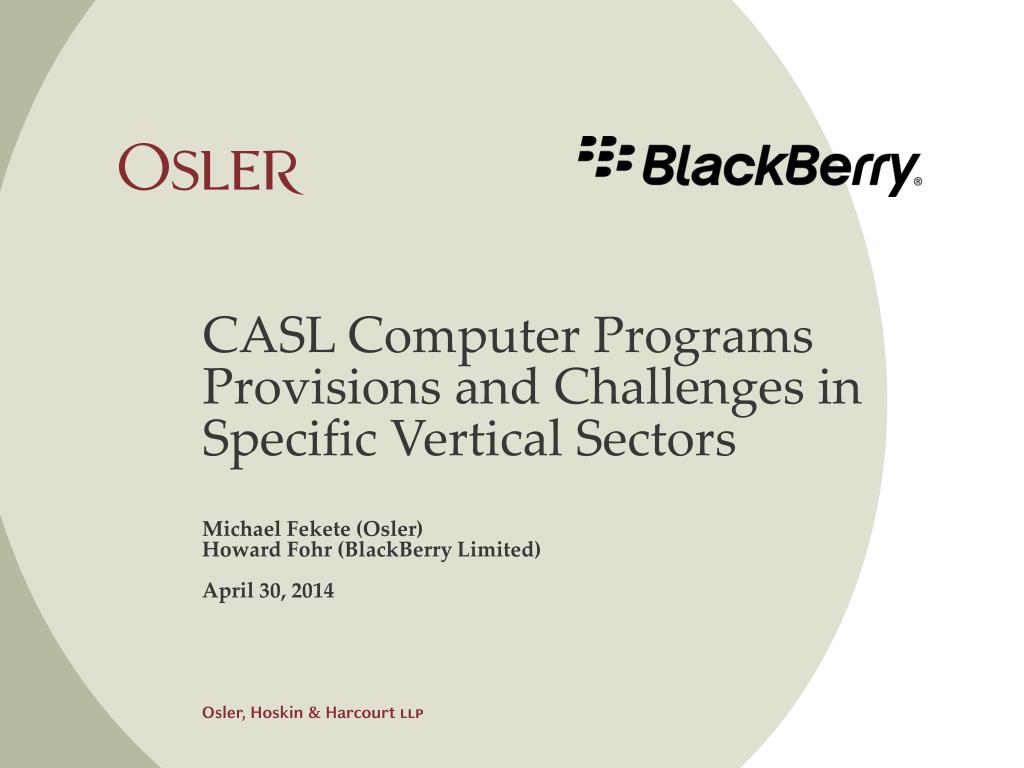 OSLER

BlackBerry®

CASL Computer Programs Provisions and Challenges in Specific Vertical Sectors

Michael Fekete (Osler)
Howard Fohr (BlackBerry Limited)

April 30, 2014

Osler, Hoskin & Harcourt LLP